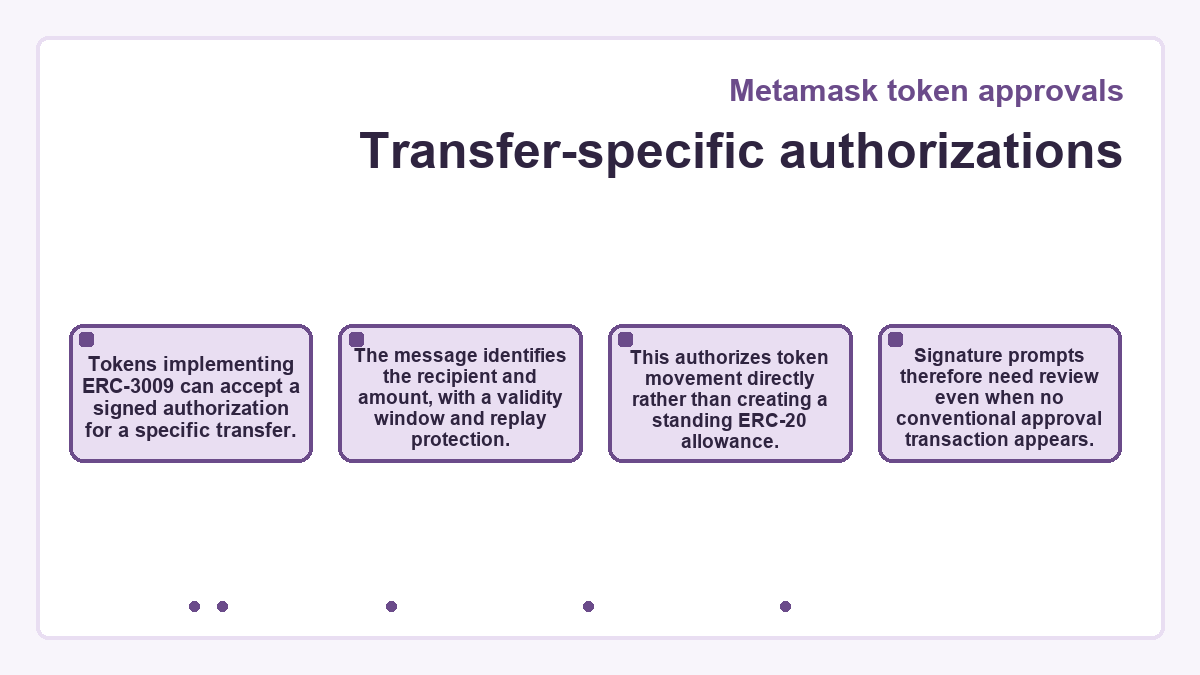 Metamask token approvals

Transfer-specific authorizations

Tokens implementing ERC-3009 can accept a signed authorization for a specific transfer.

The message identifies the recipient and amount, with a validity window and replay protection.

This authorizes token movement directly rather than creating a standing ERC-20 allowance.

Signature prompts therefore need review even when no conventional approval transaction appears.